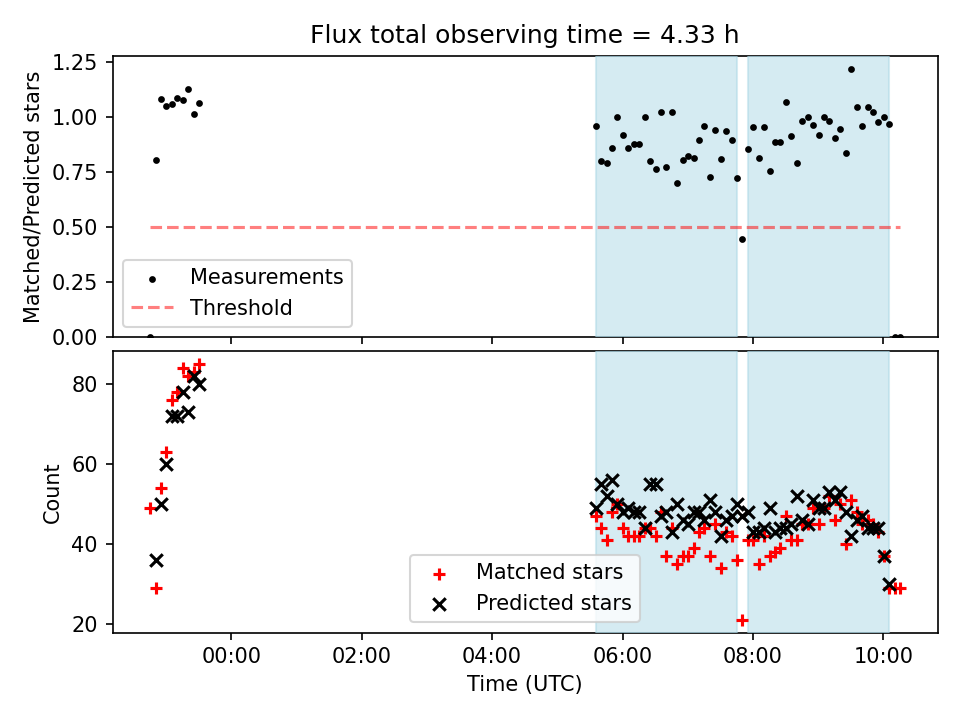 Flux total observing time = 4.33 h

Matched/Predicted stars

1.25
1.00
0.75
0.50
0.25
0.00

Measurements
Threshold

Count

80
60
40
20

Matched stars
Predicted stars

00:00
02:00
04:00
06:00
08:00
10:00

Time (UTC)